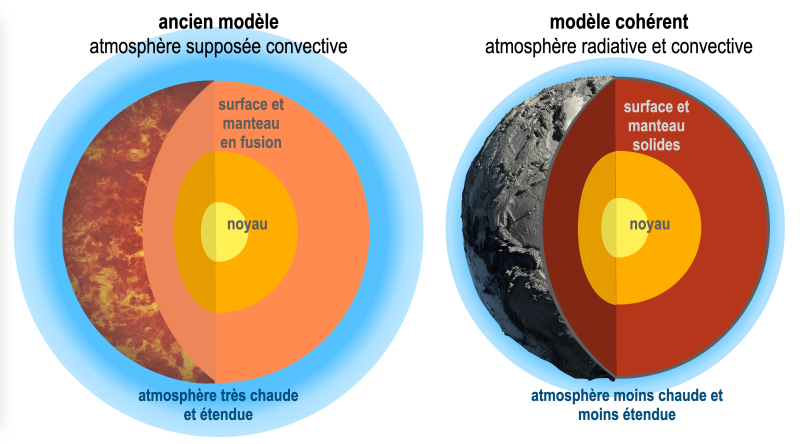 ancien modèle
atmosphère supposée convective

surface et manteau en fusion

noyau

atmosphère très chaude et étendue

modèle cohérent
atmosphère radiative et convective

surface et manteau solides

noyau

atmosphère moins chaude et moins étendue